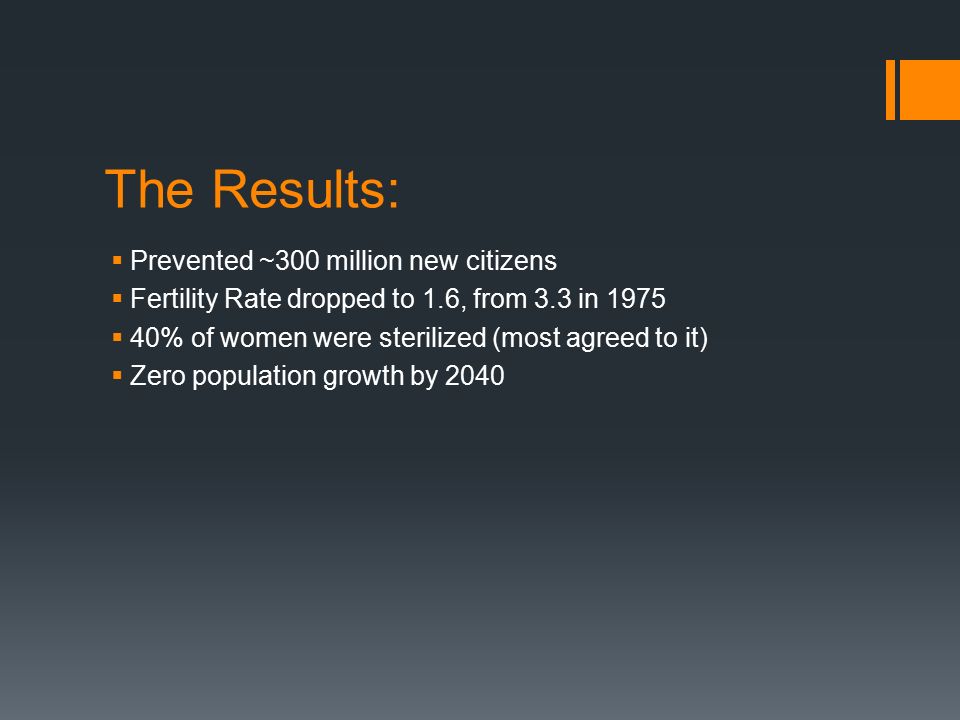 The Results:

▪ Prevented ~300 million new citizens
▪ Fertility Rate dropped to 1.6, from 3.3 in 1975
▪ 40% of women were sterilized (most agreed to it)
▪ Zero population growth by 2040